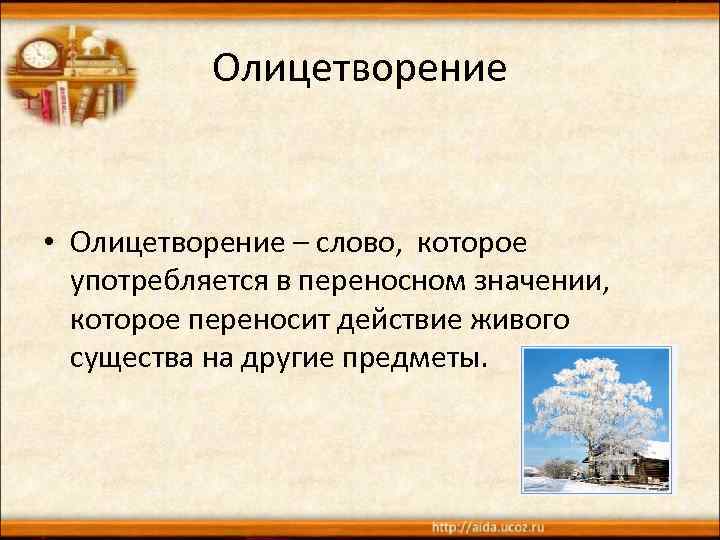 Олицетворение

• Олицетворение – слово, которое употребляется в переносном значении, которое переносит действие живого существа на другие предметы.

http://aida.ucoz.ru